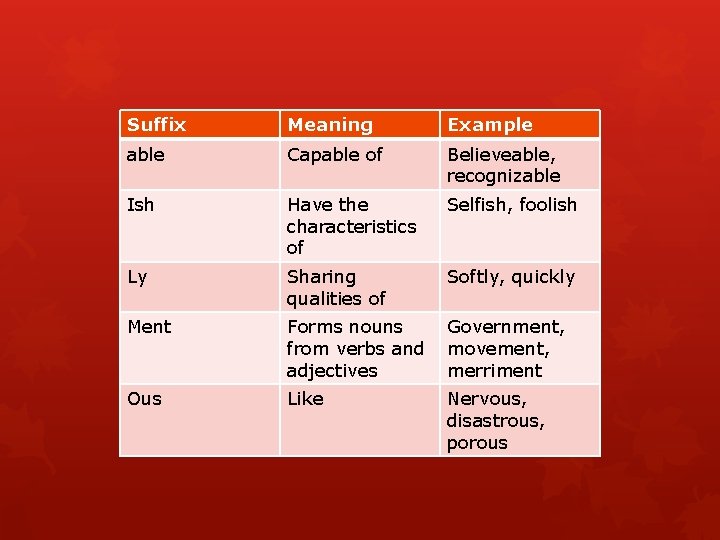 | Suffix | Meaning | Example |
|---|---|---|
| able | Capable of | Believeable, recognizable |
| Ish | Have the characteristics of | Selfish, foolish |
| Ly | Sharing qualities of | Softly, quickly |
| Ment | Forms nouns from verbs and adjectives | Government, movement, merriment |
| Ous | Like | Nervous, disastrous, porous |